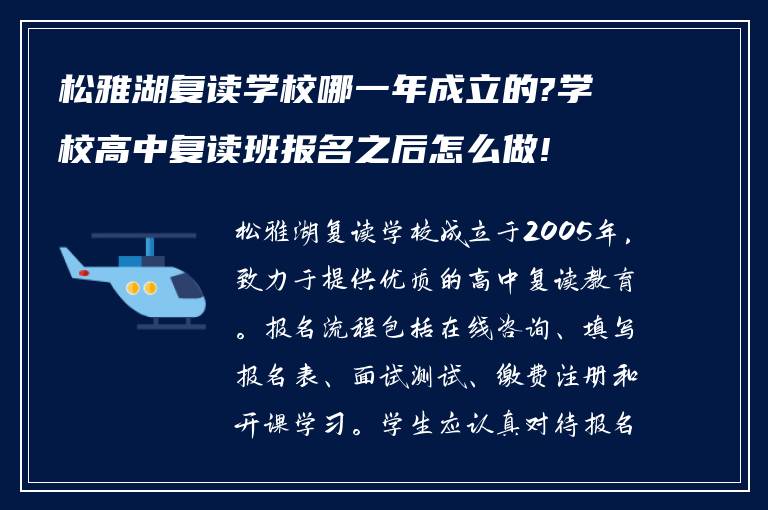 松雅湖复读学校哪一年成立的?学校高中复读班报名之后怎么做!

松雅湖复读学校成立于2005年，致力于提供优质的高中复读教育。报名流程包括在线咨询、填写报名表、面试测试、缴费注册和开课学习。学生应认真对待报名